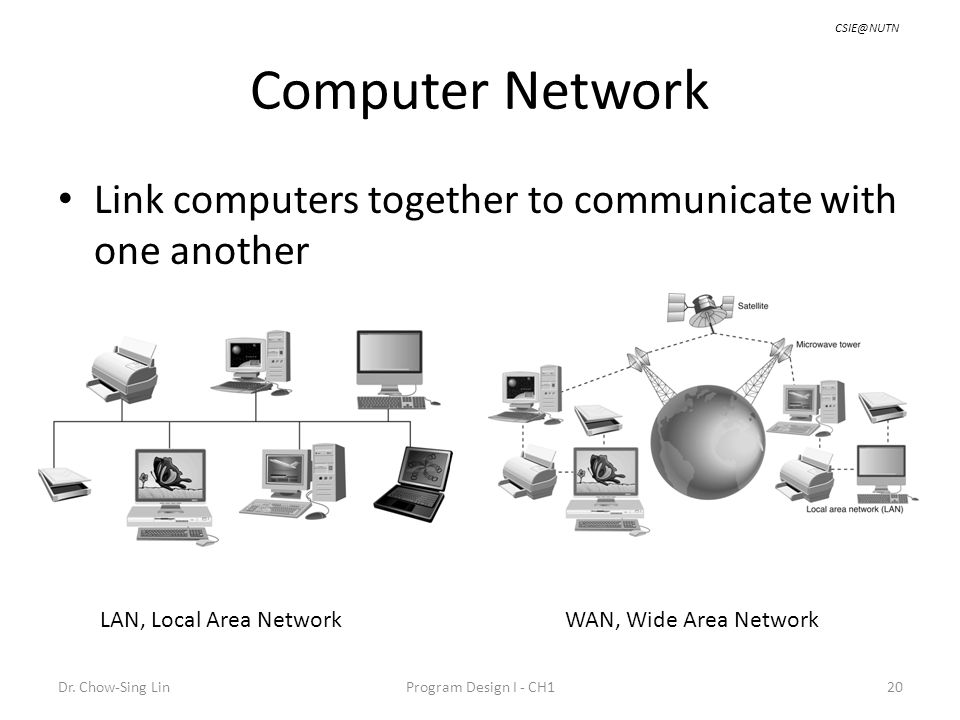 CSIE@NUTN

Computer Network

• Link computers together to communicate with one another

Satellite

Microwave tower

Local area network (LAN)

LAN, Local Area Network

WAN, Wide Area Network

Dr. Chow-Sing Lin

Program Design I - CH1

20